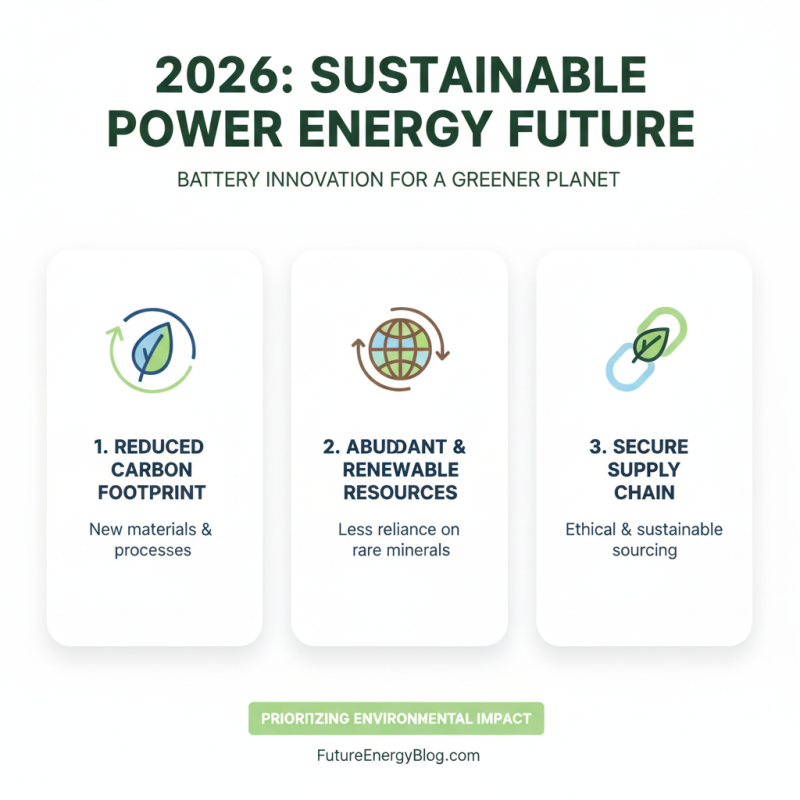 2026: SUSTAINABLE POWER ENERGY FUTURE

BATTERY INNOVATION FOR A GREENER PLANET

1. REDUCED CARBON FOOTPRINT

New materials & processes

2. ABUDDANT & RENEWABLE RESOURCES

Less reliance on rare minerals

3. SECURE SUPPLY CHAIN

Ethical & sustainable sourcing

PRIORITIZING ENVIRONMENTAL IMPACT

FutureEnergyBlog.com